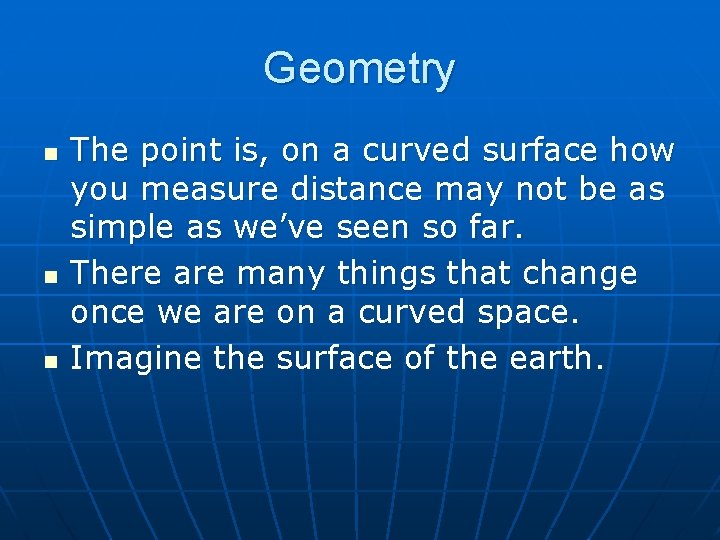 Geometry

- The point is, on a curved surface how you measure distance may not be as simple as we’ve seen so far.
- There are many things that change once we are on a curved space.
- Imagine the surface of the earth.